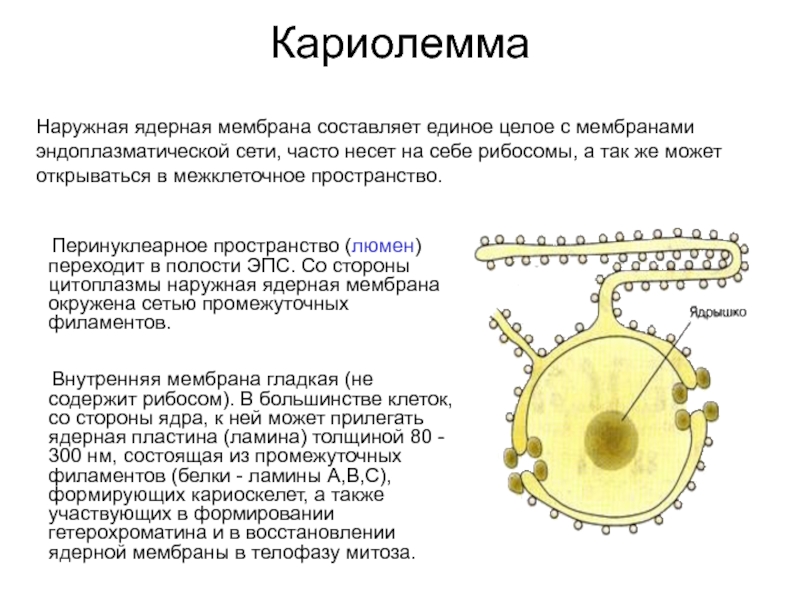 Кариолемма

Наружная ядерная мембрана составляет единое целое с мембранами эндоплазматической сети, часто несет на себе рибосомы, а так же может открываться в межклеточное пространство.

Перинуклеарное пространство (люмен) переходит в полости ЭПС. Со стороны цитоплазмы наружная ядерная мембрана окружена сетью промежуточных филаментов.

Внутренняя мембрана гладкая (не содержит рибосом). В большинстве клеток, со стороны ядра, к ней может прилегать ядерная пластина (ламина) толщиной 80 - 300 нм, состоящая из промежуточных филаментов (белки - ламины А,В,С), формирующих кариоскелет, а также участвующих в формировании гетерохроматина и в восстановлении ядерной мембраны в телофазу митоза.

Ядрышко